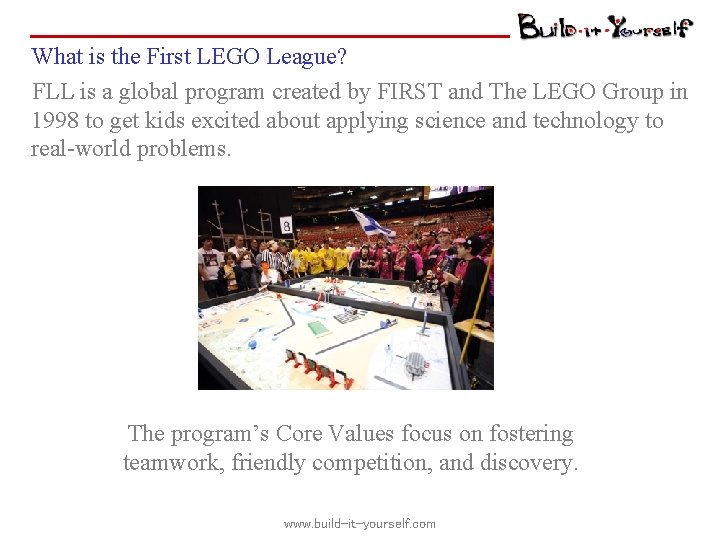 Build-it-Yourself

What is the First LEGO League?

FLL is a global program created by FIRST and The LEGO Group in 1998 to get kids excited about applying science and technology to real-world problems.

8

The program's Core Values focus on fostering teamwork, friendly competition, and discovery.

www.build-it-yourself.com